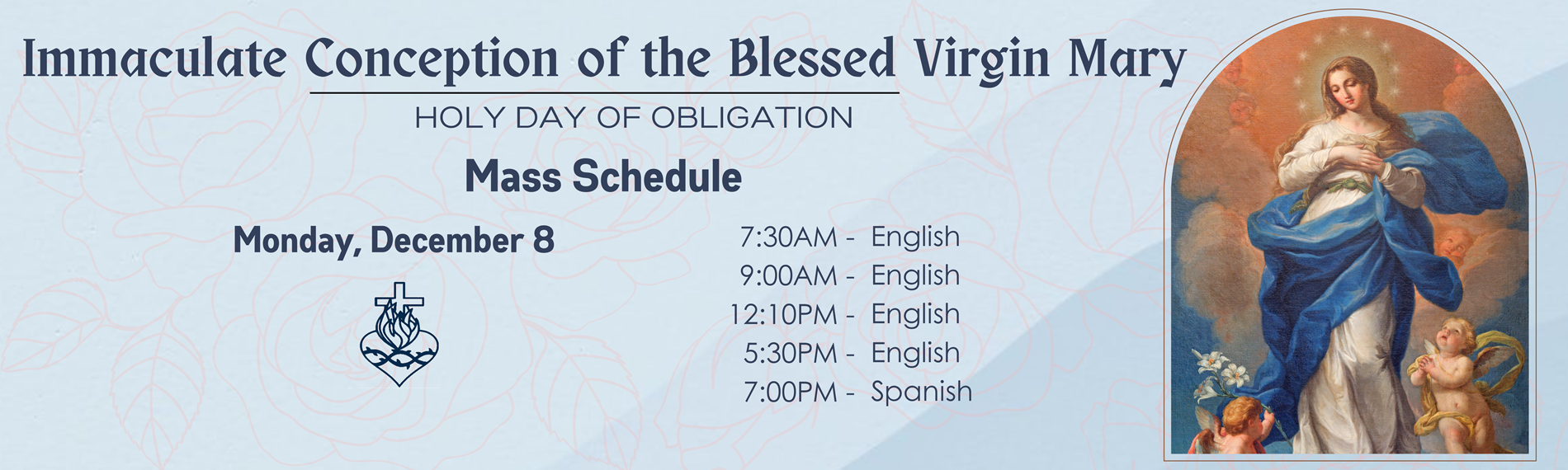 Immaculate Conception of the Blessed Virgin Mary

HOLY DAY OF OBLIGATION

Mass Schedule

Monday, December 8

7:30AM - English
9:00AM - English
12:10PM - English
5:30PM - English
7:00PM - Spanish